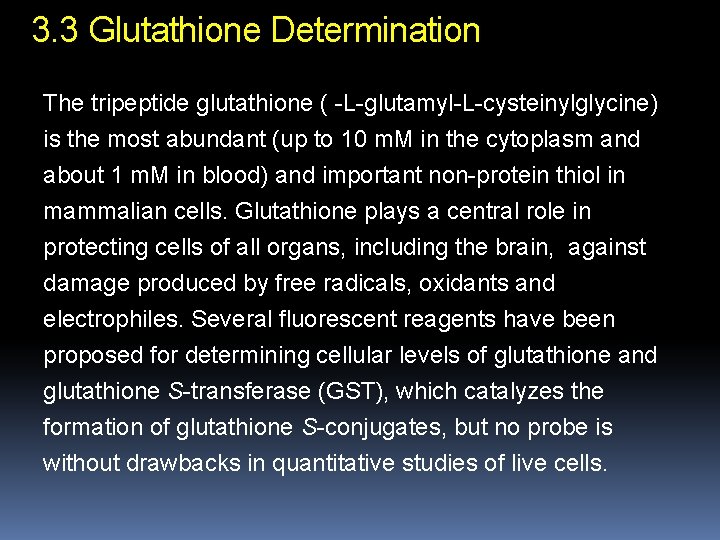 3.3 Glutathione Determination

The tripeptide glutathione ( -L-glutamyl-L-cysteinylglycine) is the most abundant (up to 10 mM in the cytoplasm and about 1 mM in blood) and important non-protein thiol in mammalian cells. Glutathione plays a central role in protecting cells of all organs, including the brain, against damage produced by free radicals, oxidants and electrophiles. Several fluorescent reagents have been proposed for determining cellular levels of glutathione and glutathione S-transferase (GST), which catalyzes the formation of glutathione S-conjugates, but no probe is without drawbacks in quantitative studies of live cells.